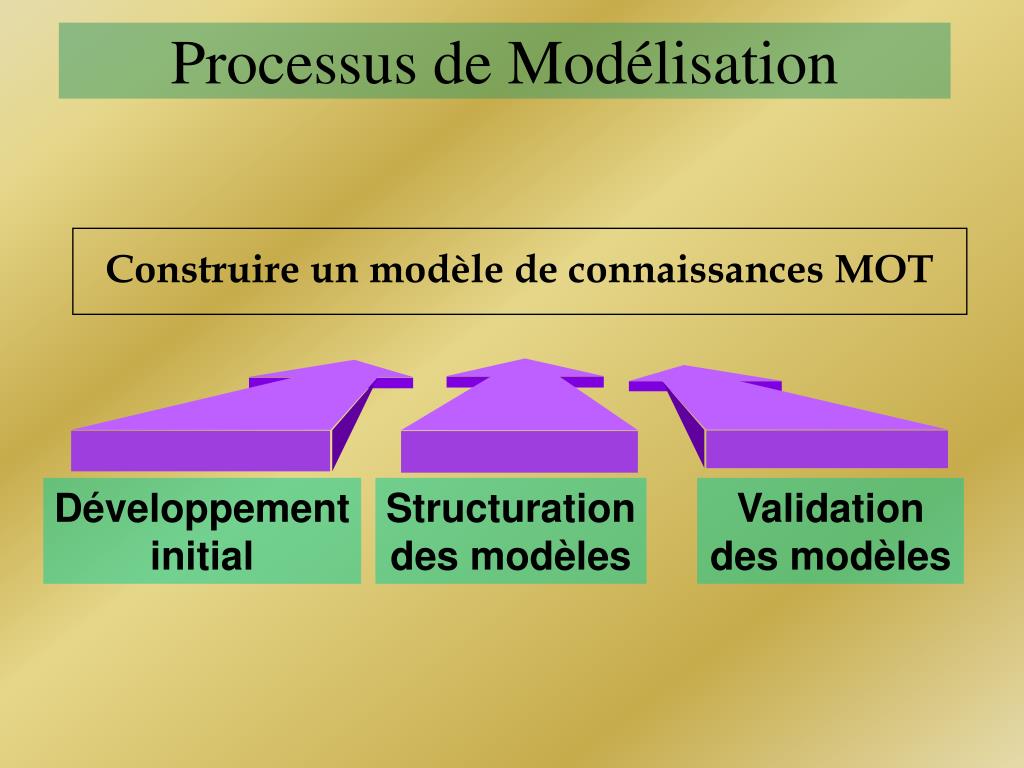 Processus de Modélisation

Construire un modèle de connaissances MOT

Développement initial

Structuration des modèles

Validation des modèles